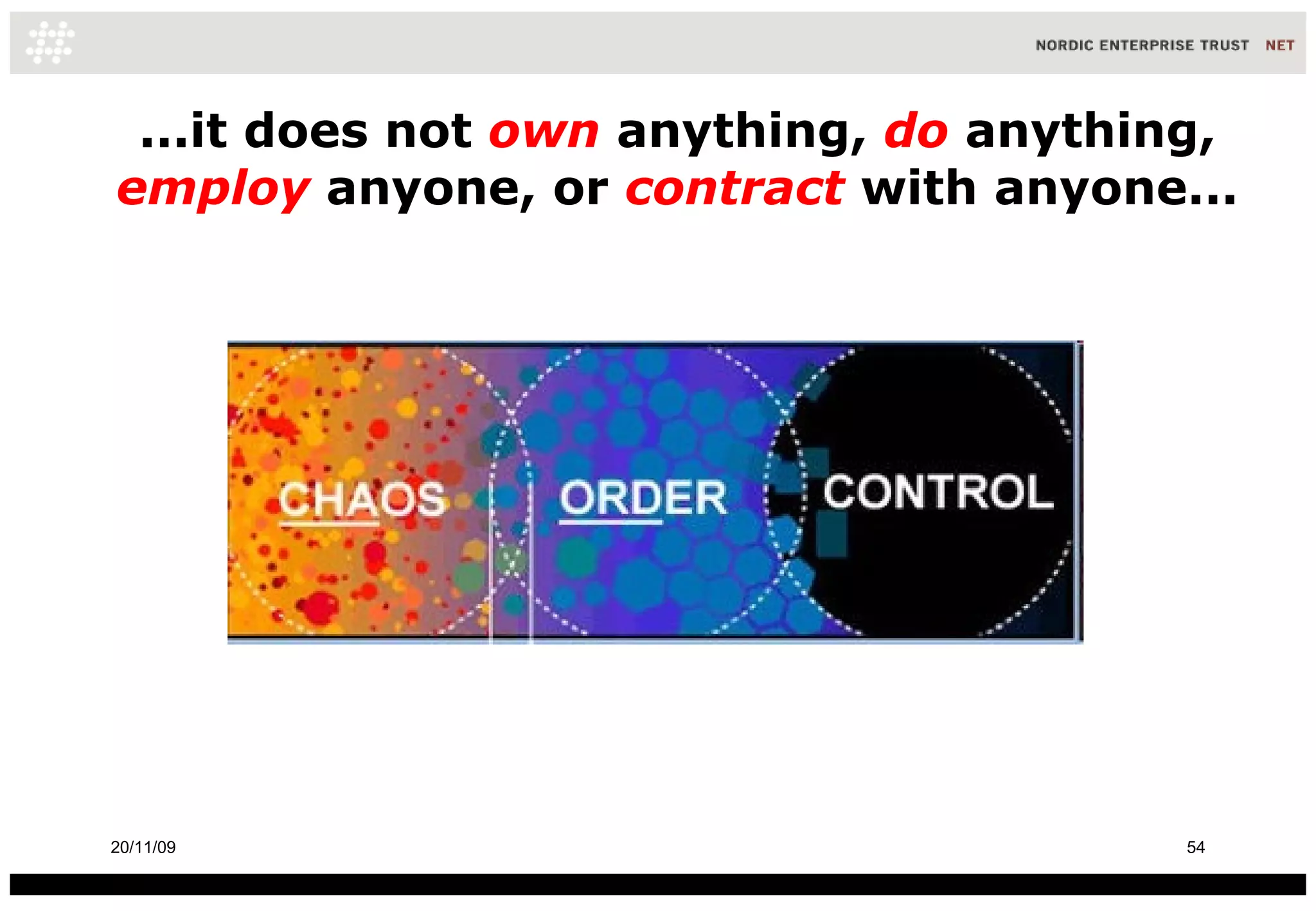 NORDIC ENTERPRISE TRUST NET

...it does not own anything, do anything, employ anyone, or contract with anyone...

CHAOS ORDER CONTROL

20/11/09

54